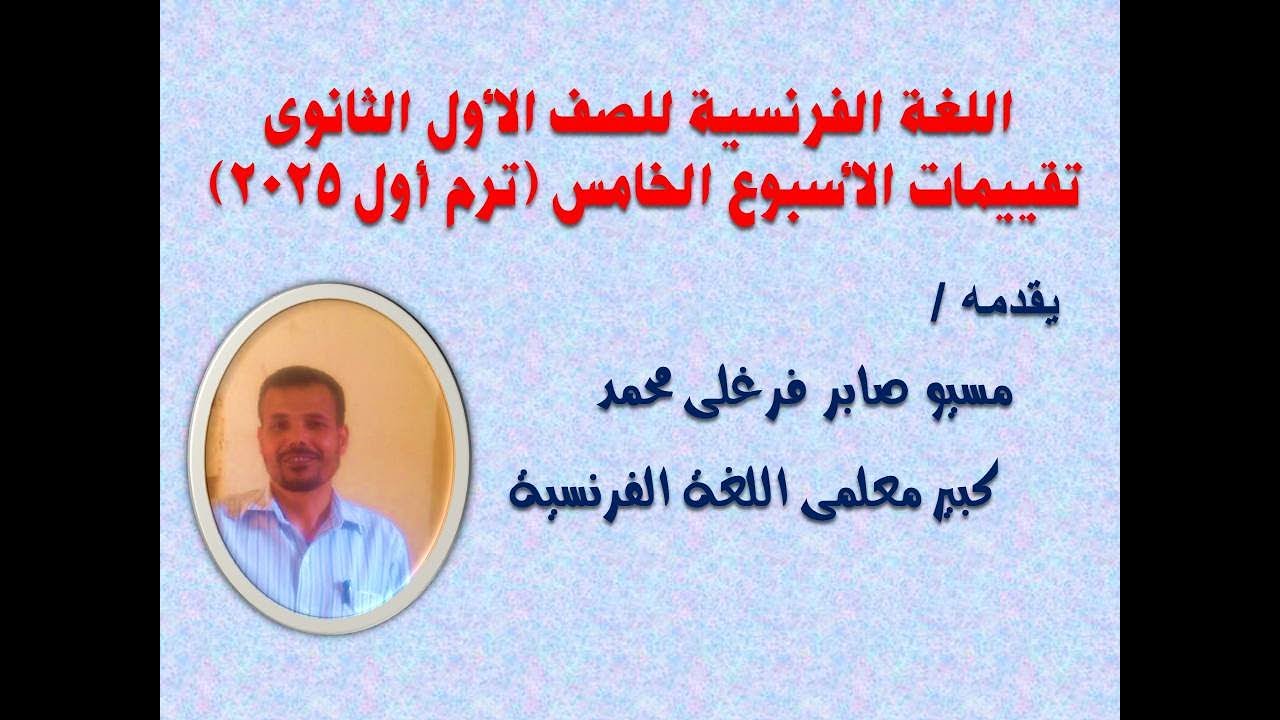 اللغة الفرنسية للصف الأول الثانوى
تقييمات الأسبوع الخامس (ترم أول ٢٠٢٥)

يقدمه /

مسيو صابر فرغلى محمد

كبير معلمى اللغة الفرنسية